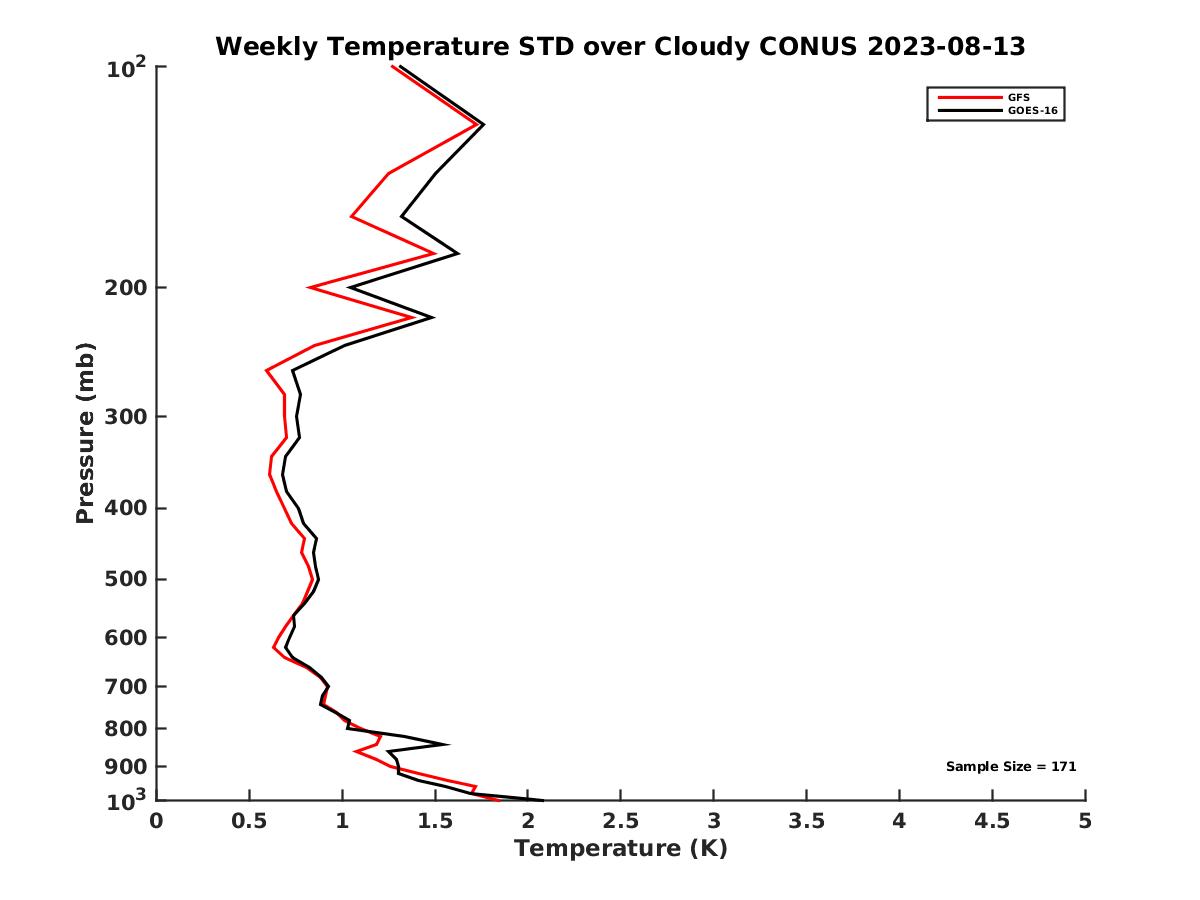 Weekly Temperature STD over Cloudy CONUS 2023-08-13

GFS
GOES-16

Pressure (mb)

$10^2$
200
300
400
500
600
700
800
900
$10^3$

Sample Size = 171

0
0.5
1
1.5
2
2.5
3
3.5
4
4.5
5

Temperature (K)